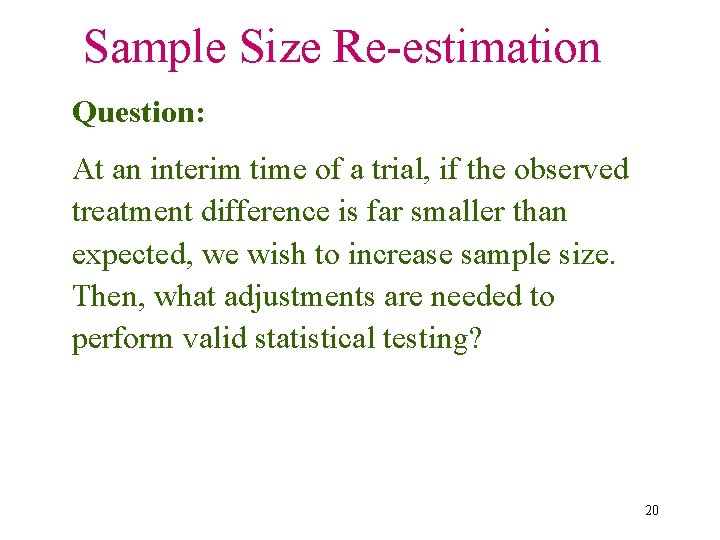 Sample Size Re-estimation

Question:

At an interim time of a trial, if the observed treatment difference is far smaller than expected, we wish to increase sample size. Then, what adjustments are needed to perform valid statistical testing?

20